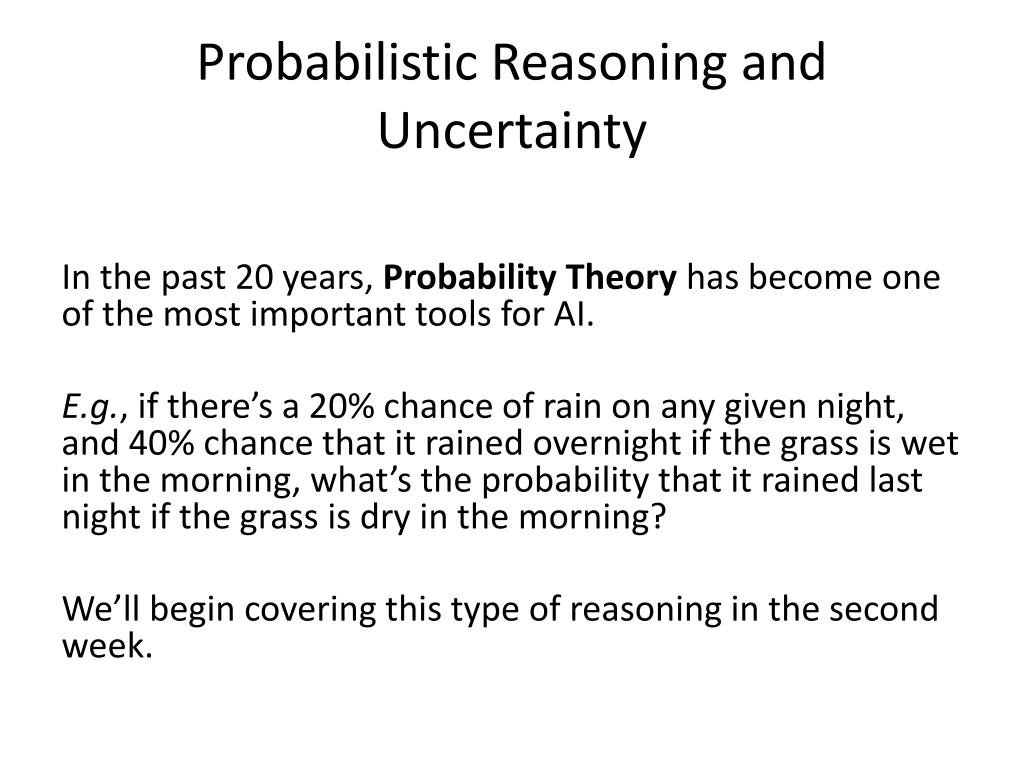 Probabilistic Reasoning and Uncertainty

In the past 20 years, Probability Theory has become one of the most important tools for AI.

E.g., if there’s a 20% chance of rain on any given night, and 40% chance that it rained overnight if the grass is wet in the morning, what’s the probability that it rained last night if the grass is dry in the morning?

We’ll begin covering this type of reasoning in the second week.